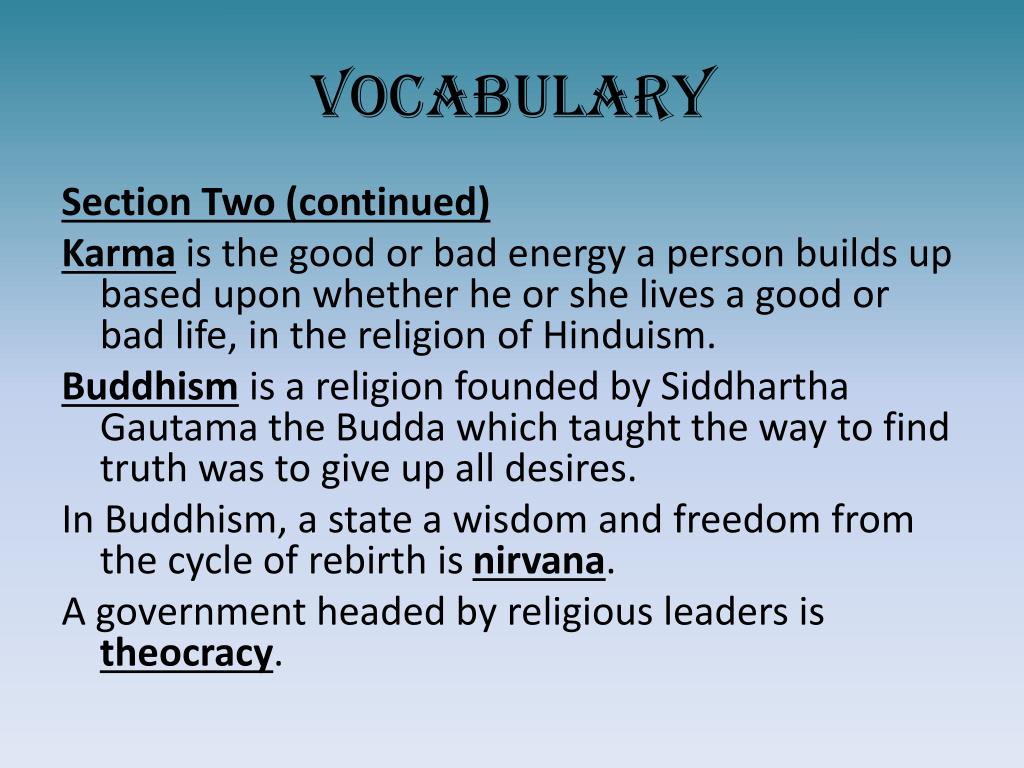 VOCABULARY

Section Two (continued)

Karma is the good or bad energy a person builds up based upon whether he or she lives a good or bad life, in the religion of Hinduism.

Buddhism is a religion founded by Siddhartha Gautama the Budda which taught the way to find truth was to give up all desires.

In Buddhism, a state a wisdom and freedom from the cycle of rebirth is nirvana.

A government headed by religious leaders is theocracy.